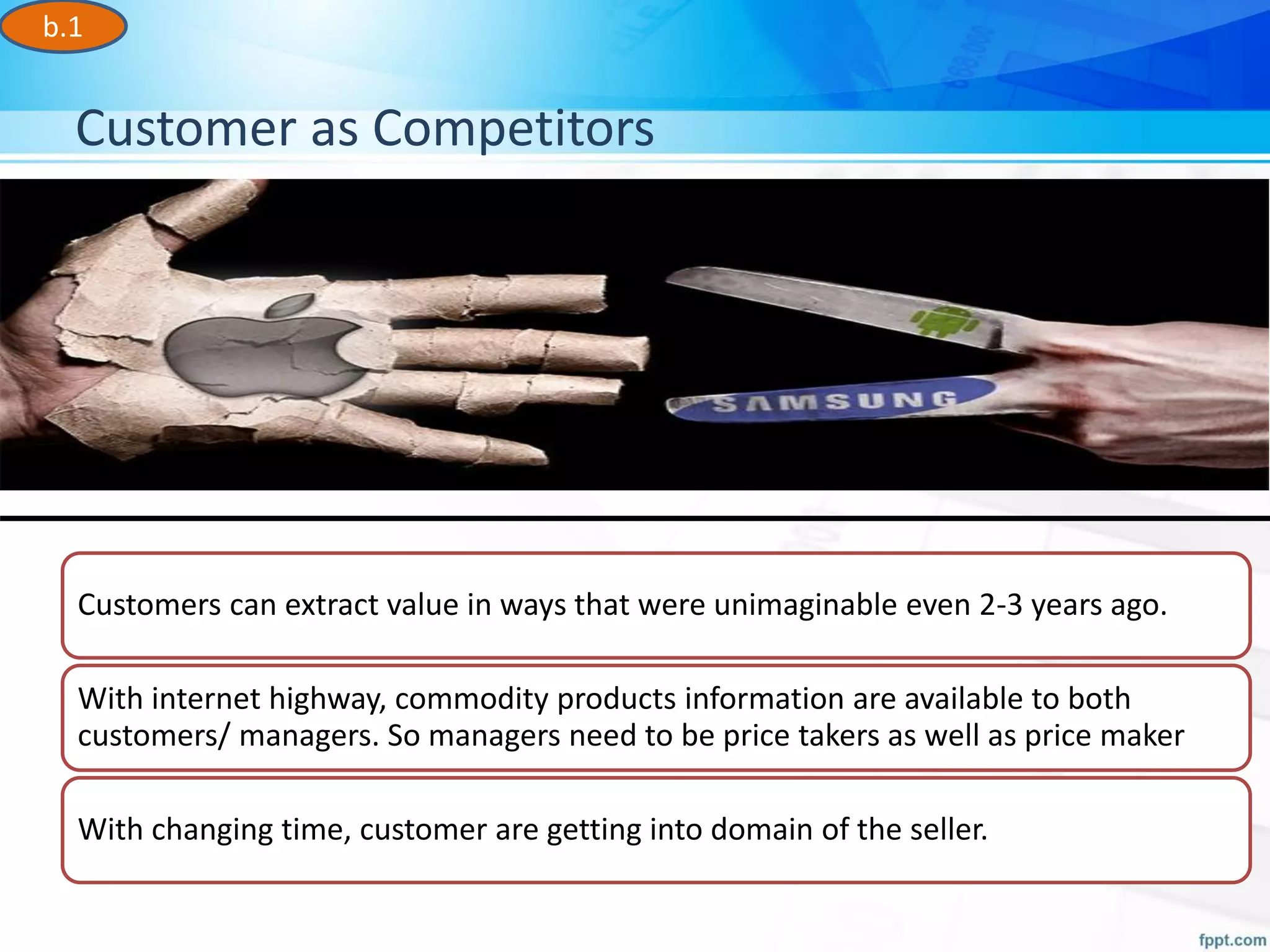 b.1

Customer as Competitors

SAMSUNG

Customers can extract value in ways that were unimaginable even 2-3 years ago.

With internet highway, commodity products information are available to both customers/ managers. So managers need to be price takers as well as price maker

With changing time, customer are getting into domain of the seller.

fppt.com